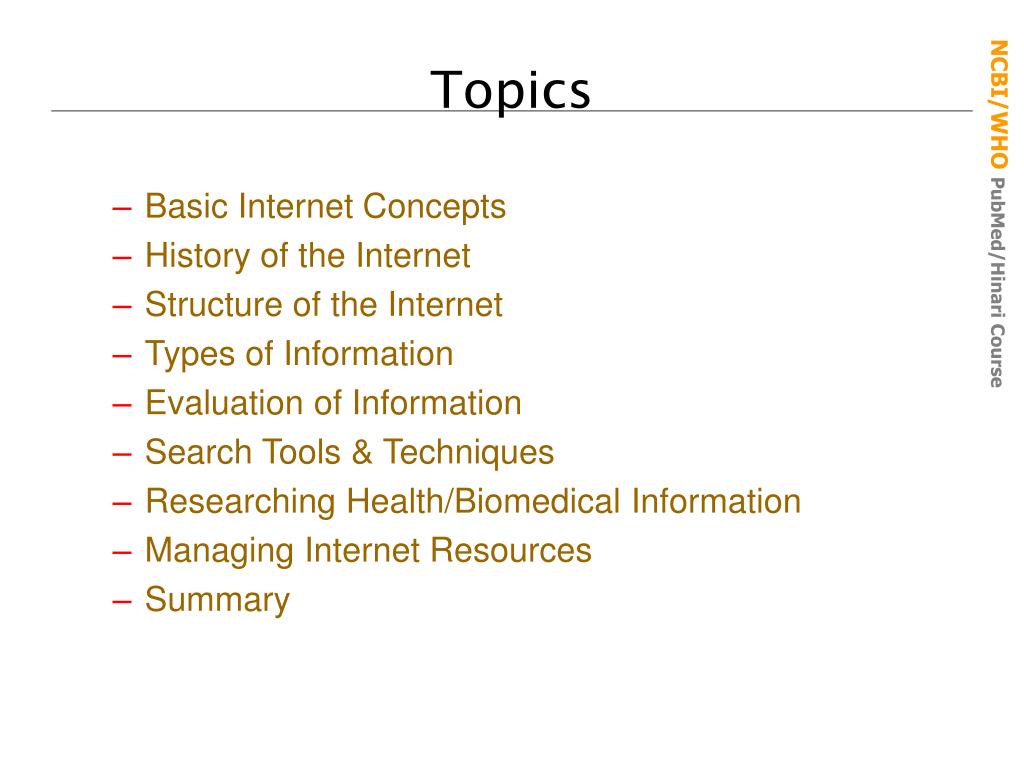 Topics

– Basic Internet Concepts
– History of the Internet
– Structure of the Internet
– Types of Information
– Evaluation of Information
– Search Tools & Techniques
– Researching Health/Biomedical Information
– Managing Internet Resources
– Summary

NCBI/WHO PubMed/Hinari Course